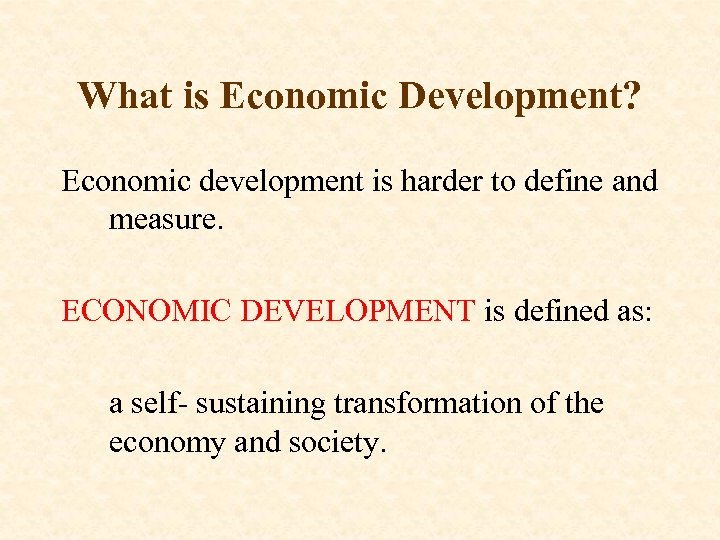 What is Economic Development?

Economic development is harder to define and measure.

ECONOMIC DEVELOPMENT is defined as:

a self- sustaining transformation of the economy and society.